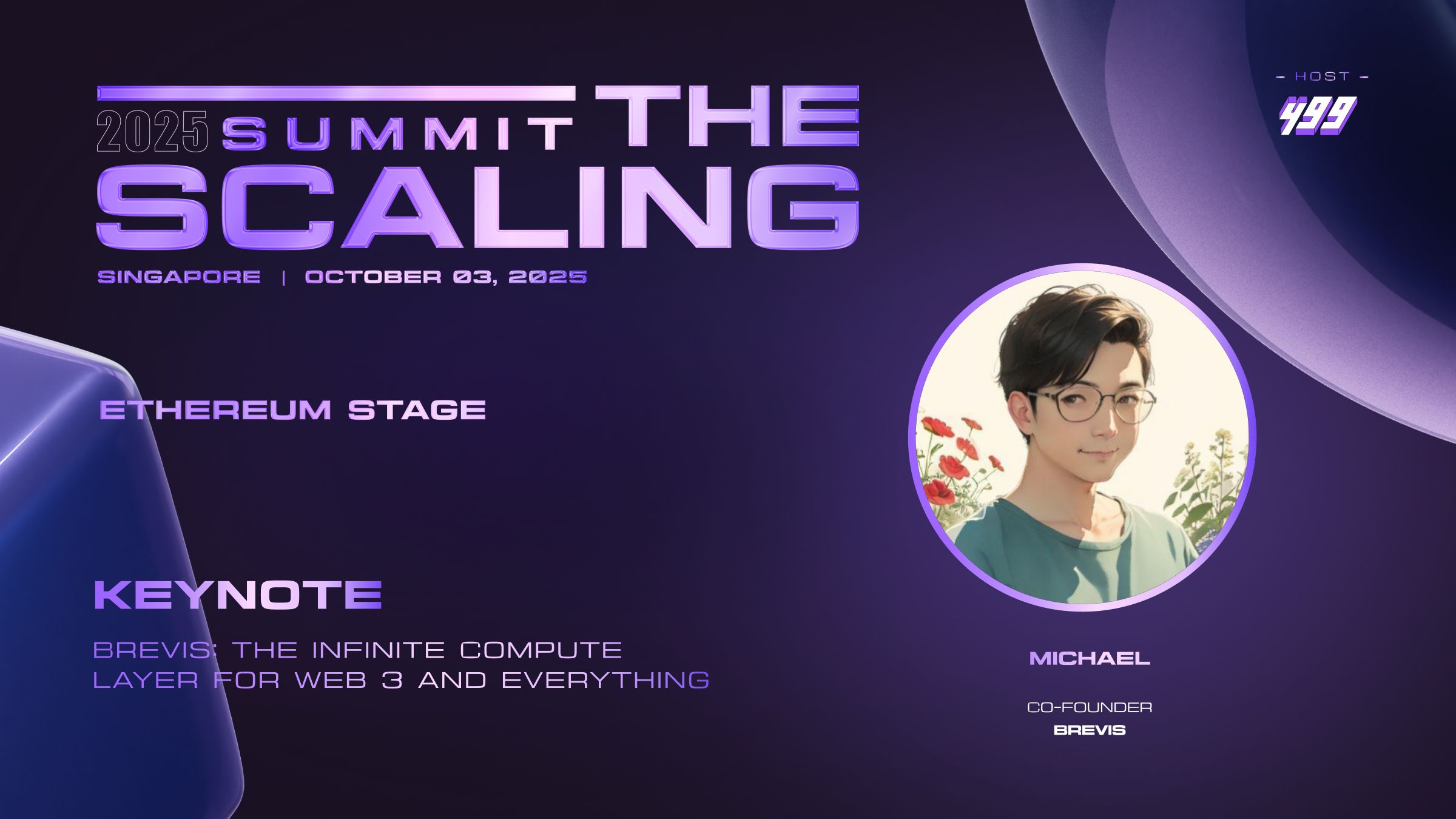 2025 SUMMIT THE SCALING

SINGAPORE | OCTOBER 03, 2025

– HOST –

499

ETHEREUM STAGE

KEYNOTE

BREVIS: THE INFINITE COMPUTE LAYER FOR WEB 3 AND EVERYTHING

MICHAEL

CO-FOUNDER
BREVIS